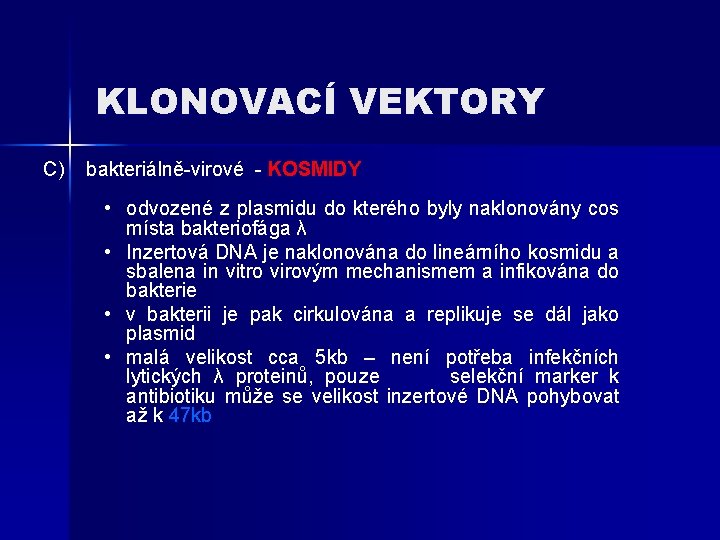 KLONOVACÍ VEKTORY

C) bakteriálně-virové - KOSMIDY

• odvozené z plasmidu do kterého byly naklonovány cos místa bakteriofága λ
• Inzertová DNA je naklonována do lineárního kosmidu a sbalena in vitro virovým mechanismem a infikována do bakterie
• v bakterii je pak cirkulována a replikuje se dál jako plasmid
• malá velikost cca 5kb – není potřeba infekčních lytických λ proteinů, pouze selekční marker k antibiotiku může se velikost inzertové DNA pohybovat až k 47kb